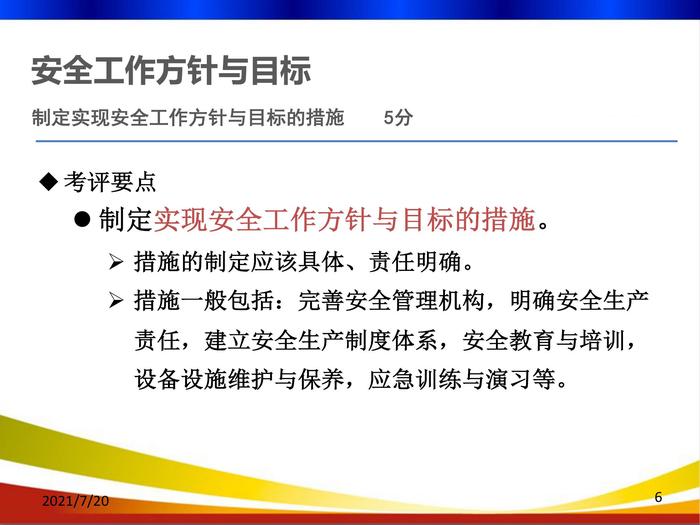 安全工作方针与目标

制定实现安全工作方针与目标的措施　　5分

◆ 考评要点

● 制定实现安全工作方针与目标的措施。

➢ 措施的制定应该具体、责任明确。

➢ 措施一般包括：完善安全管理机构，明确安全生产责任，建立安全生产制度体系，安全教育与培训，设备设施维护与保养，应急训练与演习等。

2021/7/20

6